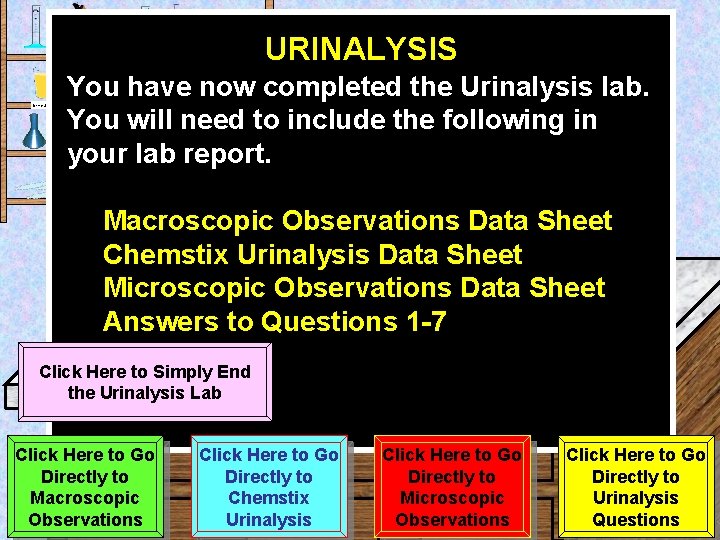 URINALYSIS

You have now completed the Urinalysis lab. You will need to include the following in your lab report.

Macroscopic Observations Data Sheet
Chemstix Urinalysis Data Sheet
Microscopic Observations Data Sheet
Answers to Questions 1-7

Click Here to Simply End the Urinalysis Lab

Click Here to Go Directly to Macroscopic Observations

Click Here to Go Directly to Chemstix Urinalysis

Click Here to Go Directly to Microscopic Observations

Click Here to Go Directly to Urinalysis Questions